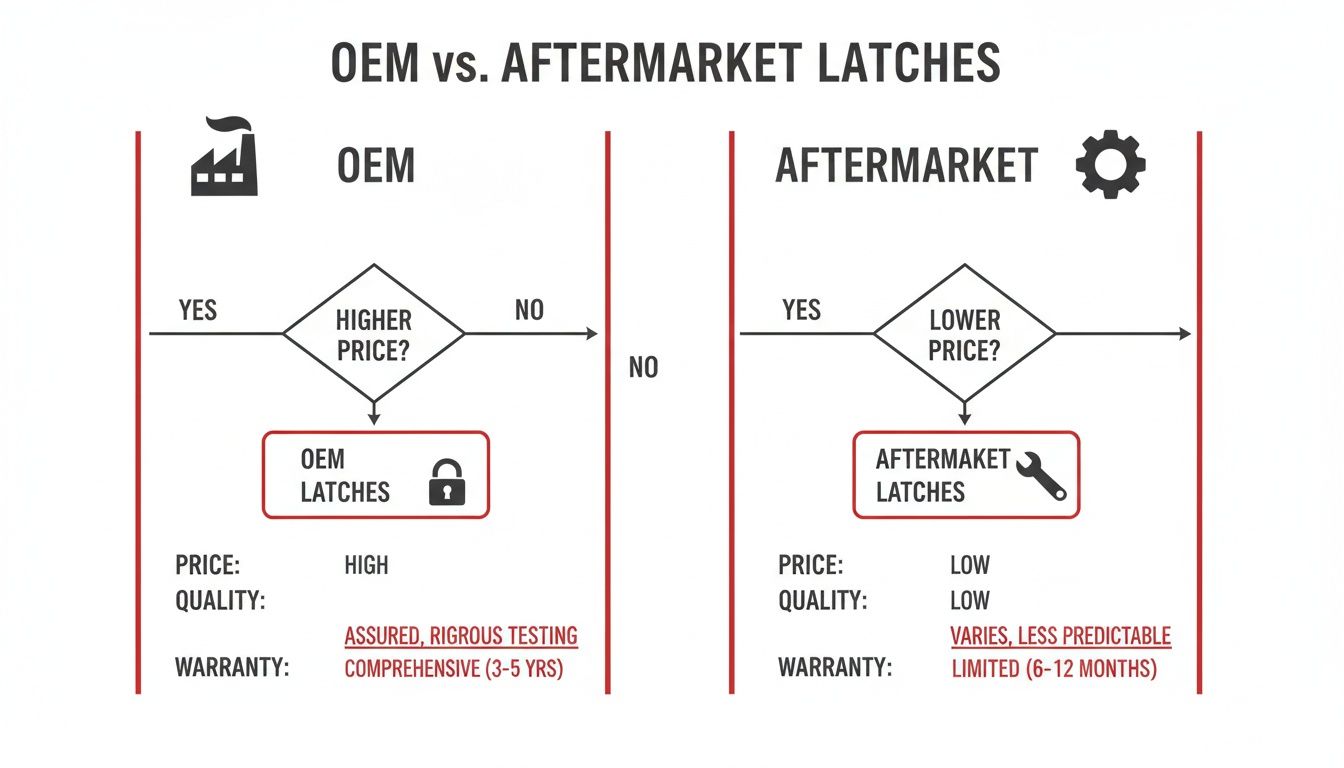 OEM vs. AFTERMARKET LATCHES

OEM

YES

HIGHER PRICE?

NO

OEM LATCHES

PRICE: HIGH

QUALITY:

ASSURED, RIGROUS TESTING

WARRANTY: COMPREHENSIVE (3-5 YRS)

NO

AFTERMARKET

YES

LOWER PRICE?

AFTERMAKET LATCHES

PRICE: LOW

QUALITY: LOW

VARIES, LESS PREDICTABLE

WARRANTY: LIMITED (6-12 MONTHS)